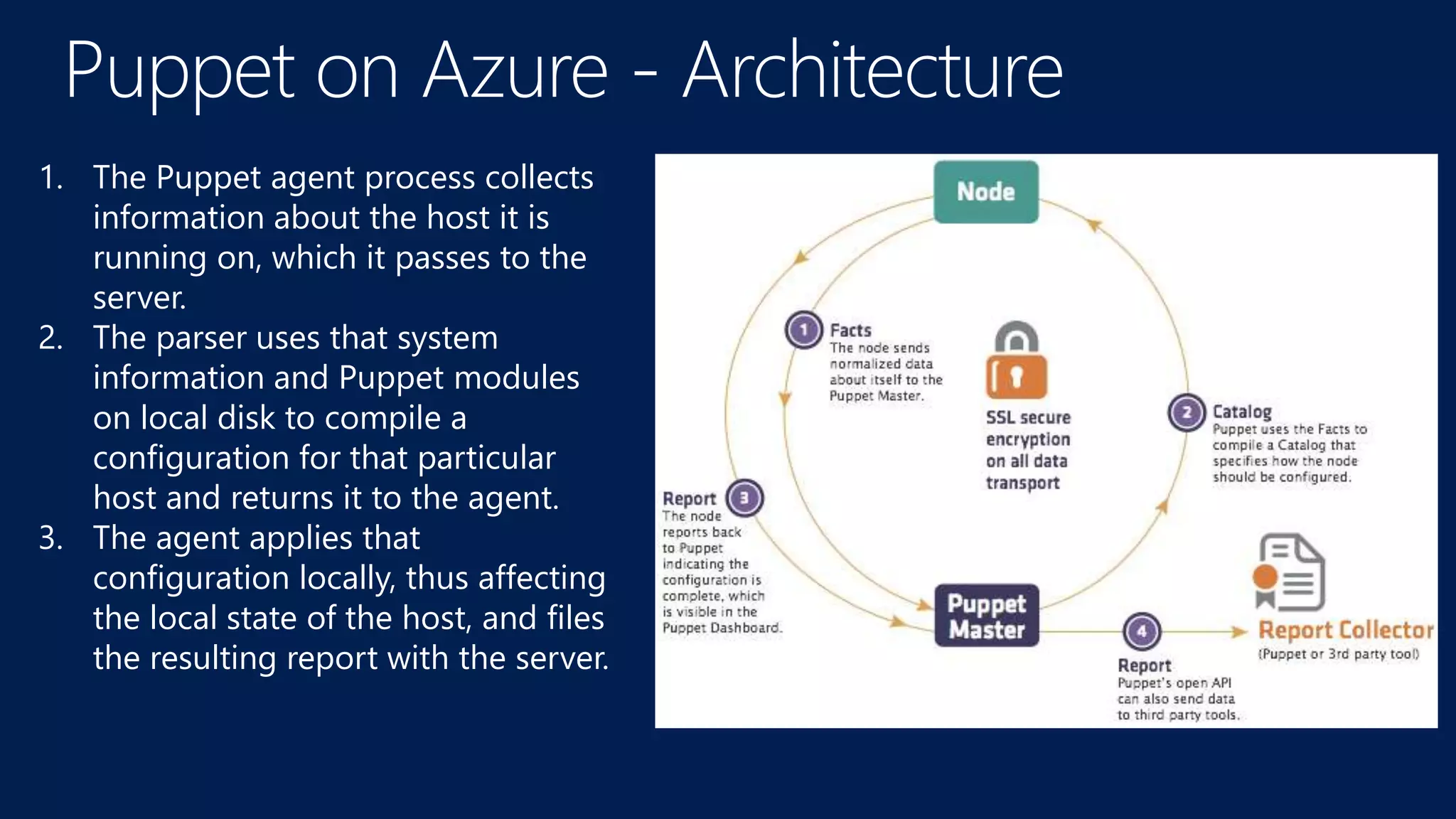 Puppet on Azure - Architecture

1. The Puppet agent process collects information about the host it is running on, which it passes to the server.
2. The parser uses that system information and Puppet modules on local disk to compile a configuration for that particular host and returns it to the agent.
3. The agent applies that configuration locally, thus affecting the local state of the host, and files the resulting report with the server.

Node

1 Facts
The node sends normalized data about itself to the Puppet Master.

SSL secure encryption on all data transport

2 Catalog
Puppet uses the Facts to compile a Catalog that specifies how the node should be configured.

Report 3
The node reports back to Puppet indicating the configuration is complete, which is visible in the Puppet Dashboard.

Puppet Master

4
Report
Puppet's open API can also send data to third party tools.

Report Collector
(Puppet or 3rd party tool)